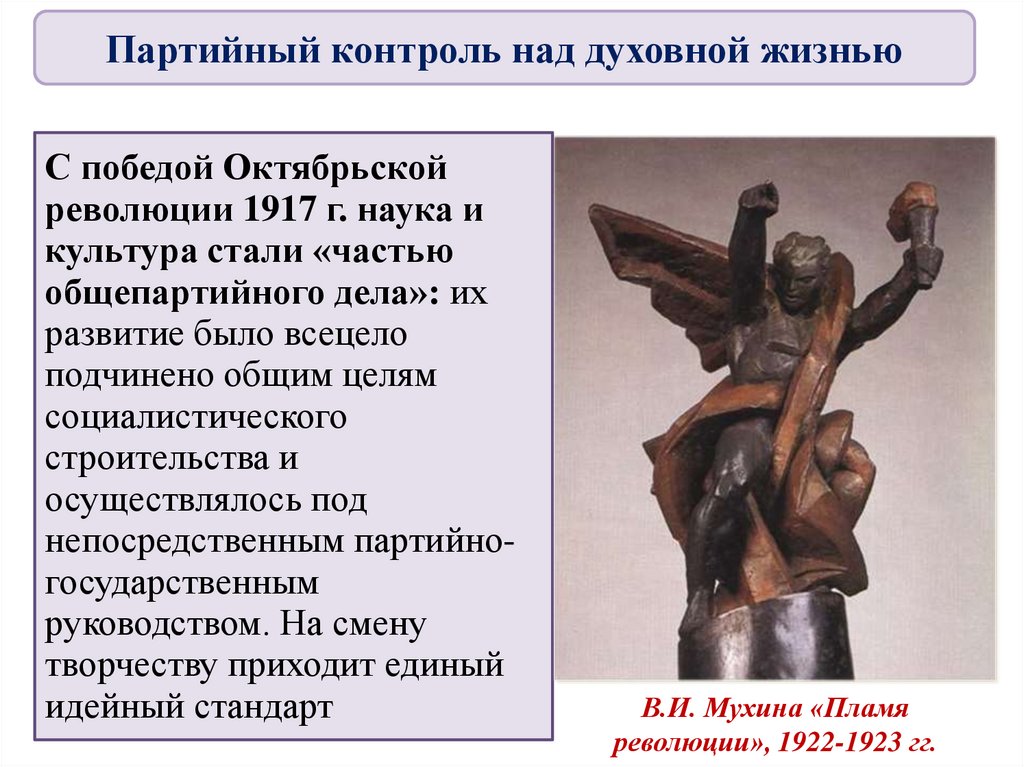 Партийный контроль над духовной жизнью

С победой Октябрьской революции 1917 г. наука и культура стали «частью общепартийного дела»: их развитие было всецело подчинено общим целям социалистического строительства и осуществлялось под непосредственным партийно-государственным руководством. На смену творчеству приходит единый идейный стандарт

В.И. Мухина «Пламя революции», 1922-1923 гг.